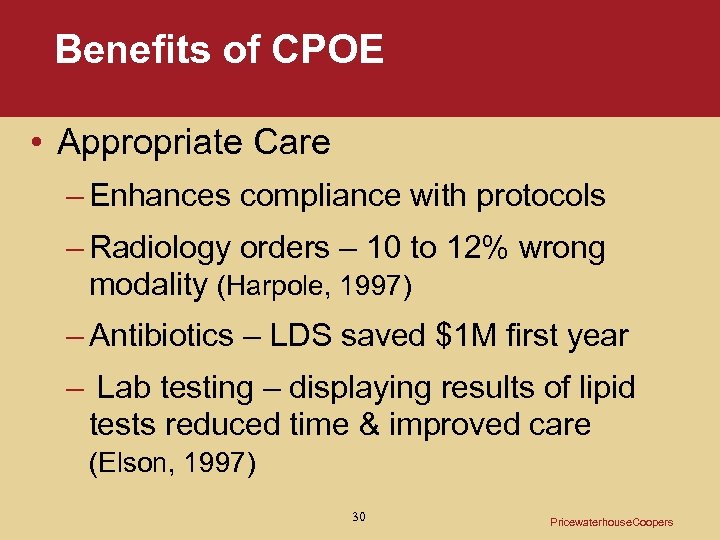 Benefits of CPOE

• Appropriate Care

– Enhances compliance with protocols

– Radiology orders – 10 to 12% wrong modality (Harpole, 1997)

– Antibiotics – LDS saved \$1M first year

– Lab testing – displaying results of lipid tests reduced time & improved care (Elson, 1997)

30

PricewaterhouseCoopers